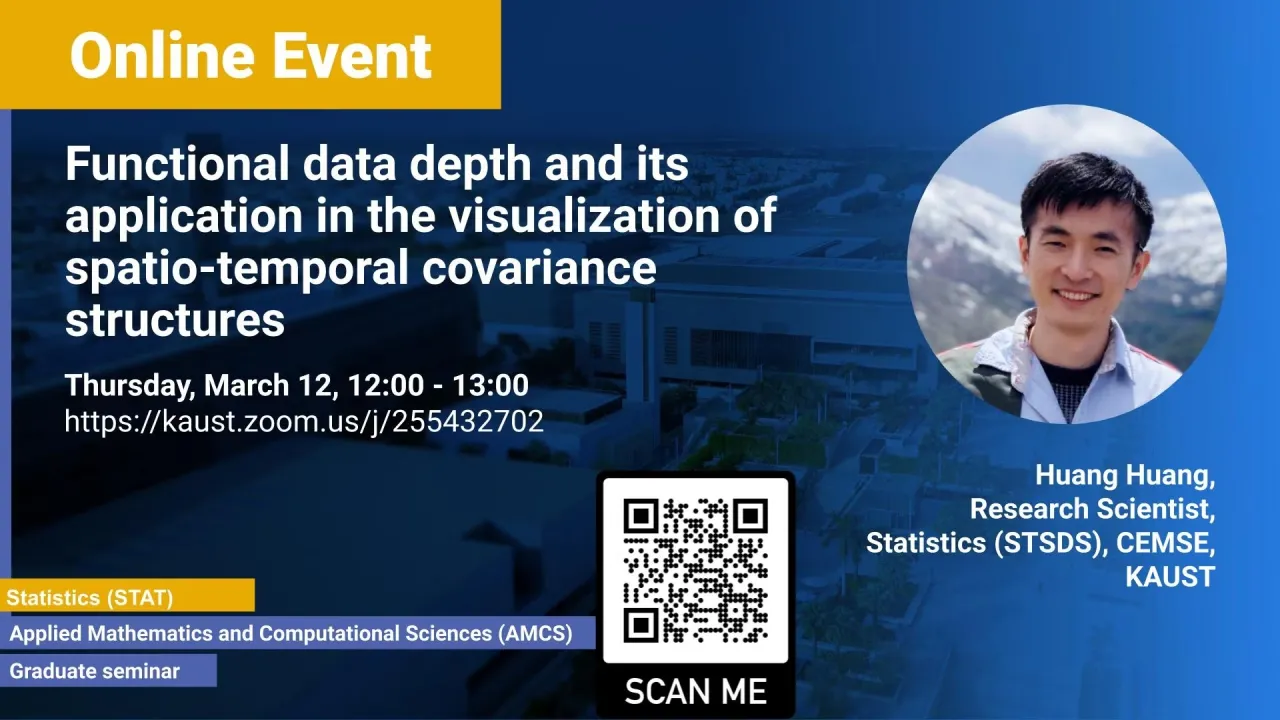 Online Event

Functional data depth and its application in the visualization of spatio-temporal covariance structures

Thursday, March 12, 12:00 - 13:00
https://kaust.zoom.us/j/255432702

Huang Huang,
Research Scientist,
Statistics (STSDS), CEMSE,
KAUST

Statistics (STAT)
Applied Mathematics and Computational Sciences (AMCS)
Graduate seminar

SCAN ME